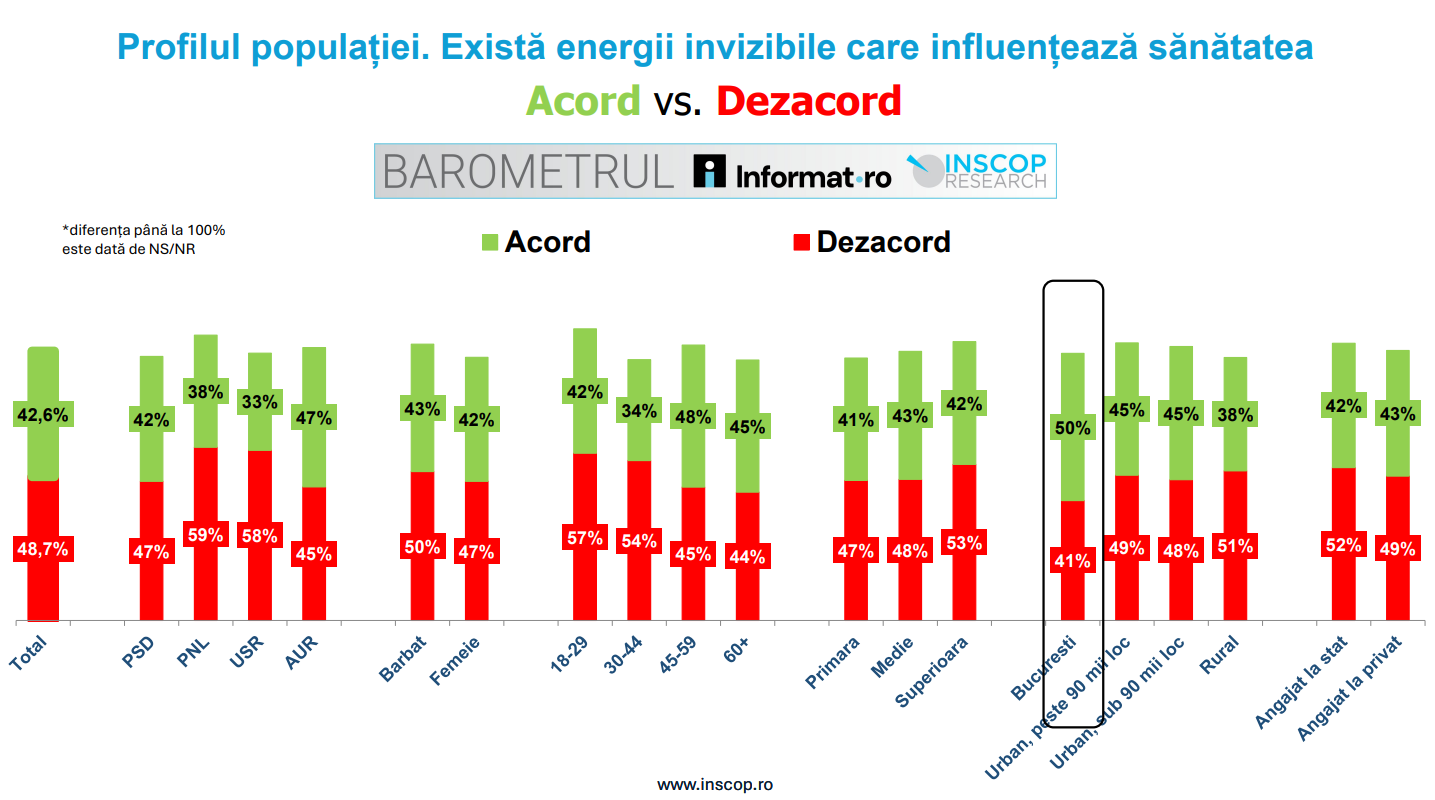 Profilul populației. Există energii invizibile care influențează sănătatea
Acord vs. Dezacord

BAROMETRUL Informat.ro INSCOP RESEARCH

*diferența până la 100% este dată de NS/NR

Acord Dezacord

| | Acord | Dezacord |
|---|---|---|
| Total | 42,6% | 48,7% |
| PSD | 42% | 47% |
| PNL | 38% | 59% |
| USR | 33% | 58% |
| AUR | 47% | 45% |
| Barbat | 43% | 50% |
| Femeie | 42% | 47% |
| 18-29 | 42% | 57% |
| 30-44 | 34% | 54% |
| 45-59 | 48% | 45% |
| 60+ | 45% | 44% |
| Primara | 41% | 47% |
| Medie | 43% | 48% |
| Superioara | 42% | 53% |
| Bucuresti | 50% | 41% |
| Urban, peste 90 mii loc | 45% | 49% |
| Urban, sub 90 mii loc | 45% | 48% |
| Rural | 38% | 51% |
| Angajat la stat | 42% | 52% |
| Angajat la privat | 43% | 49% |

www.inscop.ro